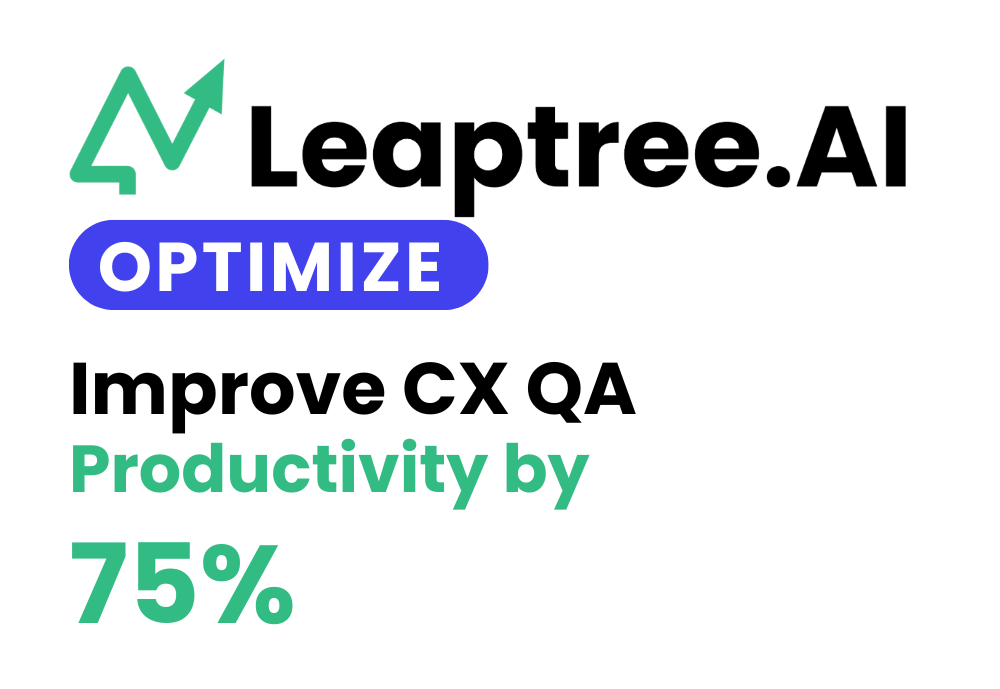 Leaptree.AI

OPTIMIZE

Improve CX QA
Productivity by
75%